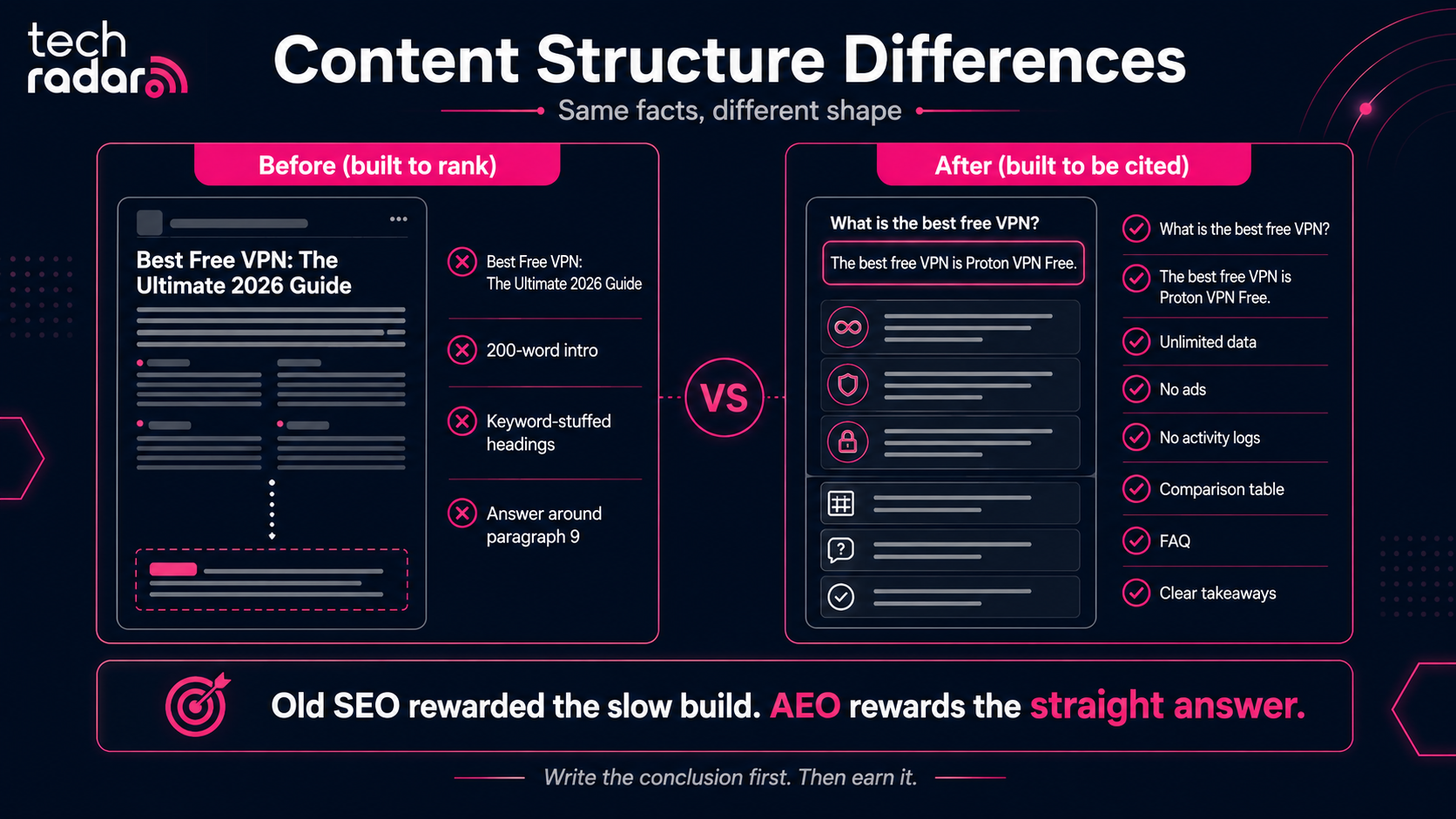 tech radar

Content Structure Differences

Same facts, different shape

Before (built to rank)

Best Free VPN: The Ultimate 2026 Guide

Best Free VPN: The Ultimate 2026 Guide

200-word intro

Keyword-stuffed headings

Answer around paragraph 9

VS

After (built to be cited)

What is the best free VPN?

The best free VPN is Proton VPN Free.

What is the best free VPN?

The best free VPN is Proton VPN Free.

Unlimited data

No ads

No activity logs

Comparison table

FAQ

Clear takeaways

Old SEO rewarded the slow build. AEO rewards the straight answer.

Write the conclusion first. Then earn it.